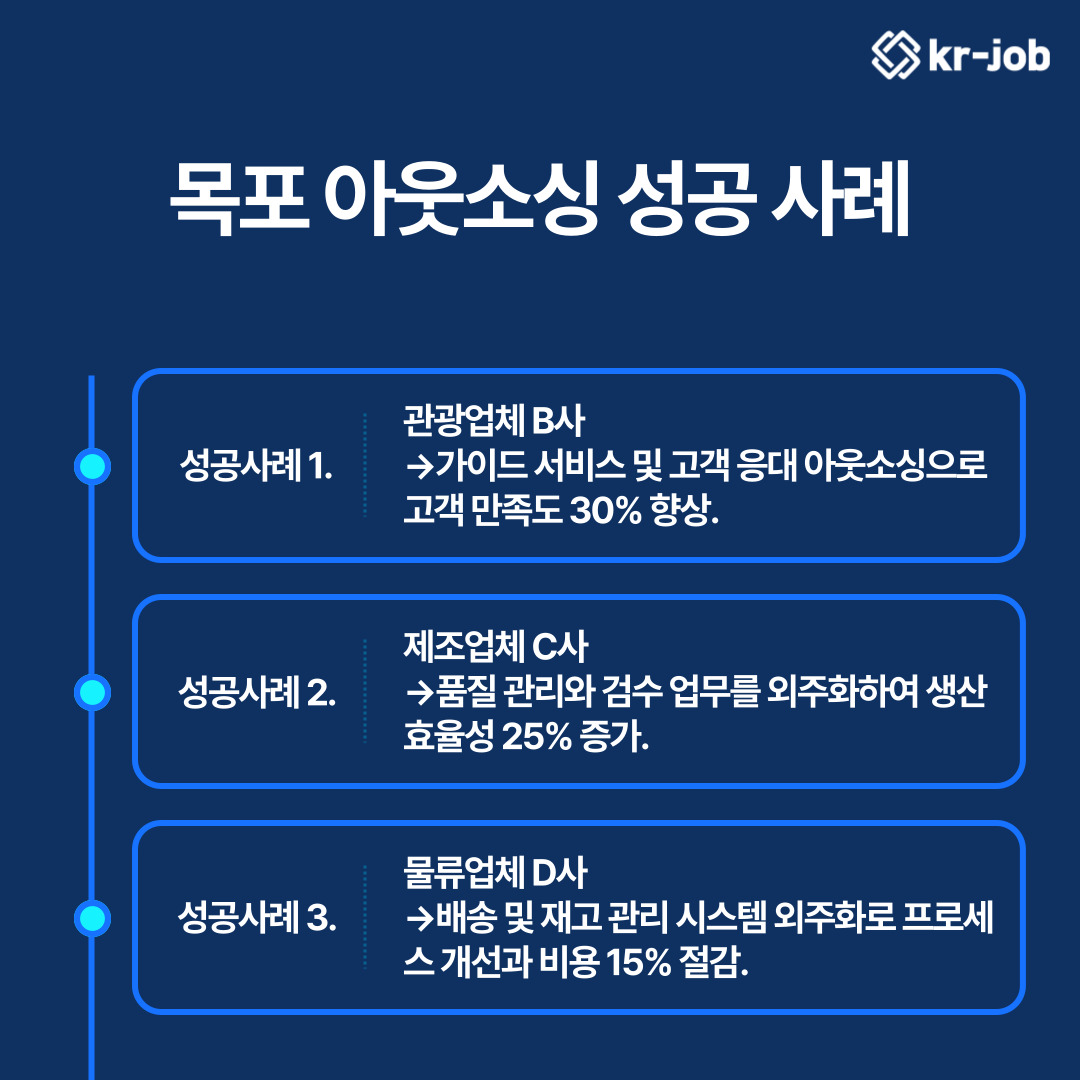 kr-job

목포 아웃소싱 성공 사례

성공사례 1.

관광업체 B사
→가이드 서비스 및 고객 응대 아웃소싱으로 고객 만족도 30% 향상.

성공사례 2.

제조업체 C사
→품질 관리와 검수 업무를 외주화하여 생산 효율성 25% 증가.

성공사례 3.

물류업체 D사
→배송 및 재고 관리 시스템 외주화로 프로세스 개선과 비용 15% 절감.